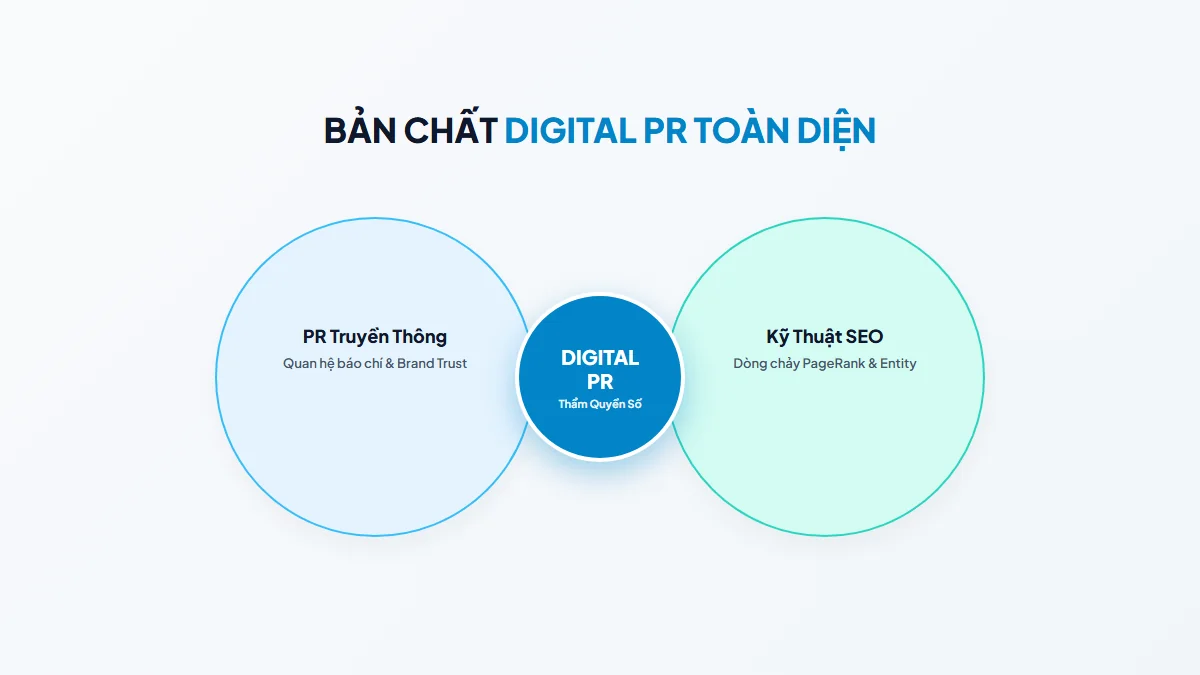 BẢN CHẤT DIGITAL PR TOÀN DIỆN

PR Truyền Thông
Quan hệ báo chí & Brand Trust

DIGITAL PR
Thẩm Quyền Số

Kỹ Thuật SEO
Dòng chảy PageRank & Entity